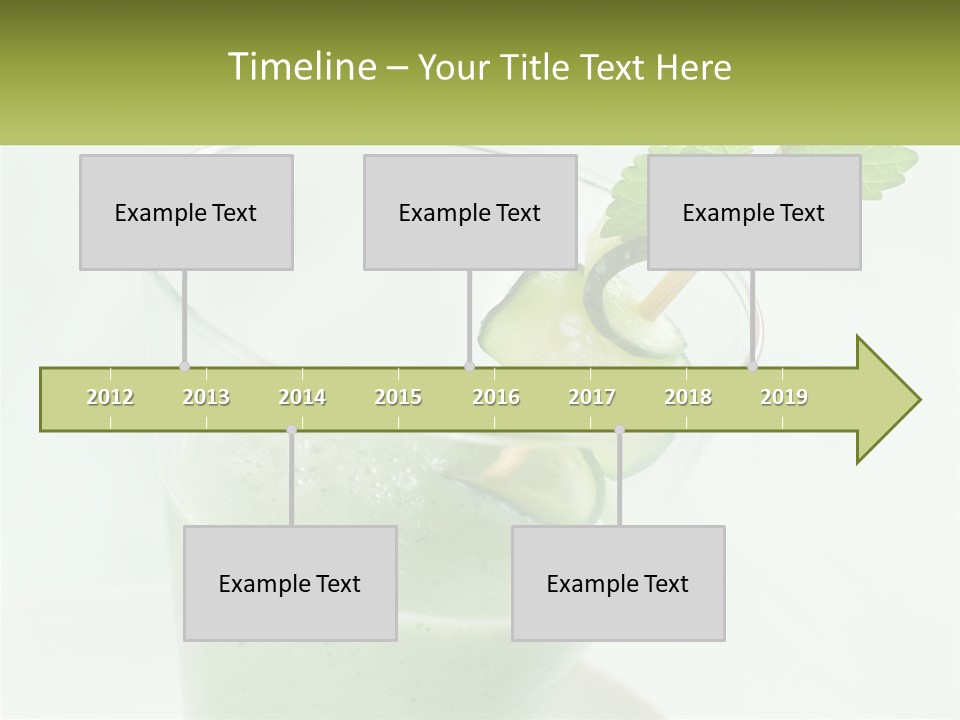 Timeline – Your Title Text Here

Example Text

Example Text

Example Text

2012 2013 2014 2015 2016 2017 2018 2019

Example Text

Example Text